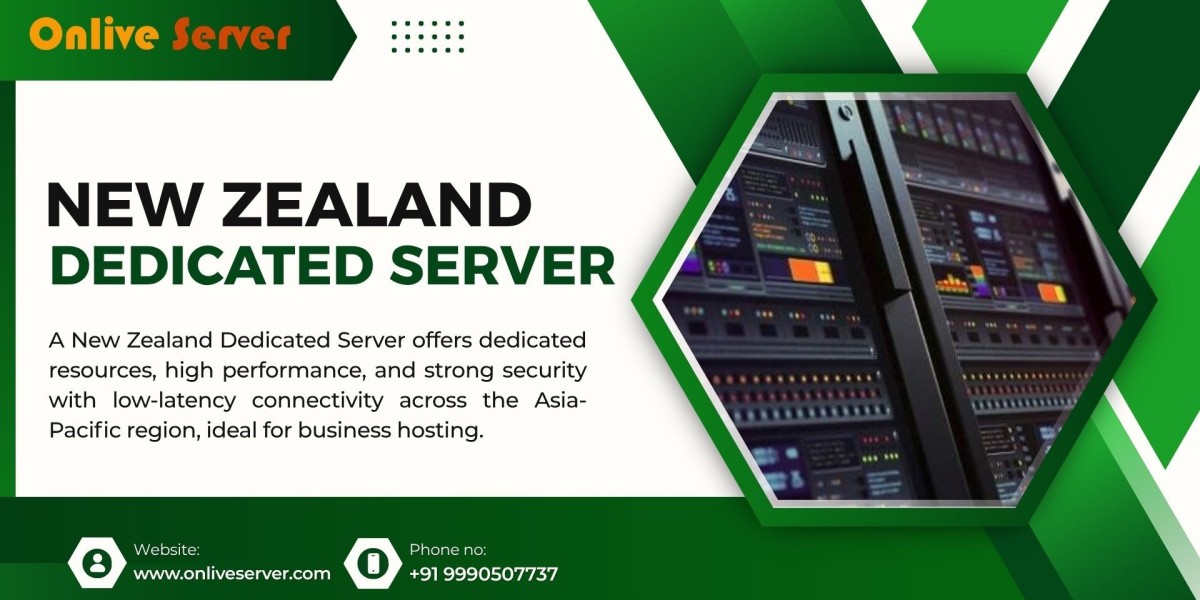 Onlive Server

NEW ZEALAND
DEDICATED SERVER

A New Zealand Dedicated Server offers dedicated resources, high performance, and strong security with low-latency connectivity across the Asia-Pacific region, ideal for business hosting.

Website:
www.onliveserver.com

Phone no:
+91 9990507737